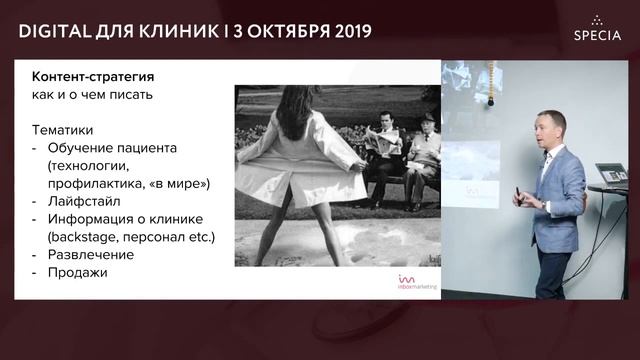 DIGITAL ДЛЯ КЛИНИК I 3 ОКТЯБРЯ 2019

SPECIA

Контент-стратегия
как и о чем писать

Тематики
- Обучение пациента (технологии, профилактика, «в мире»)
- Лайфстайл
- Информация о клинике (backstage, персонал etc.)
- Развлечение
- Продажи

inboxmarketing